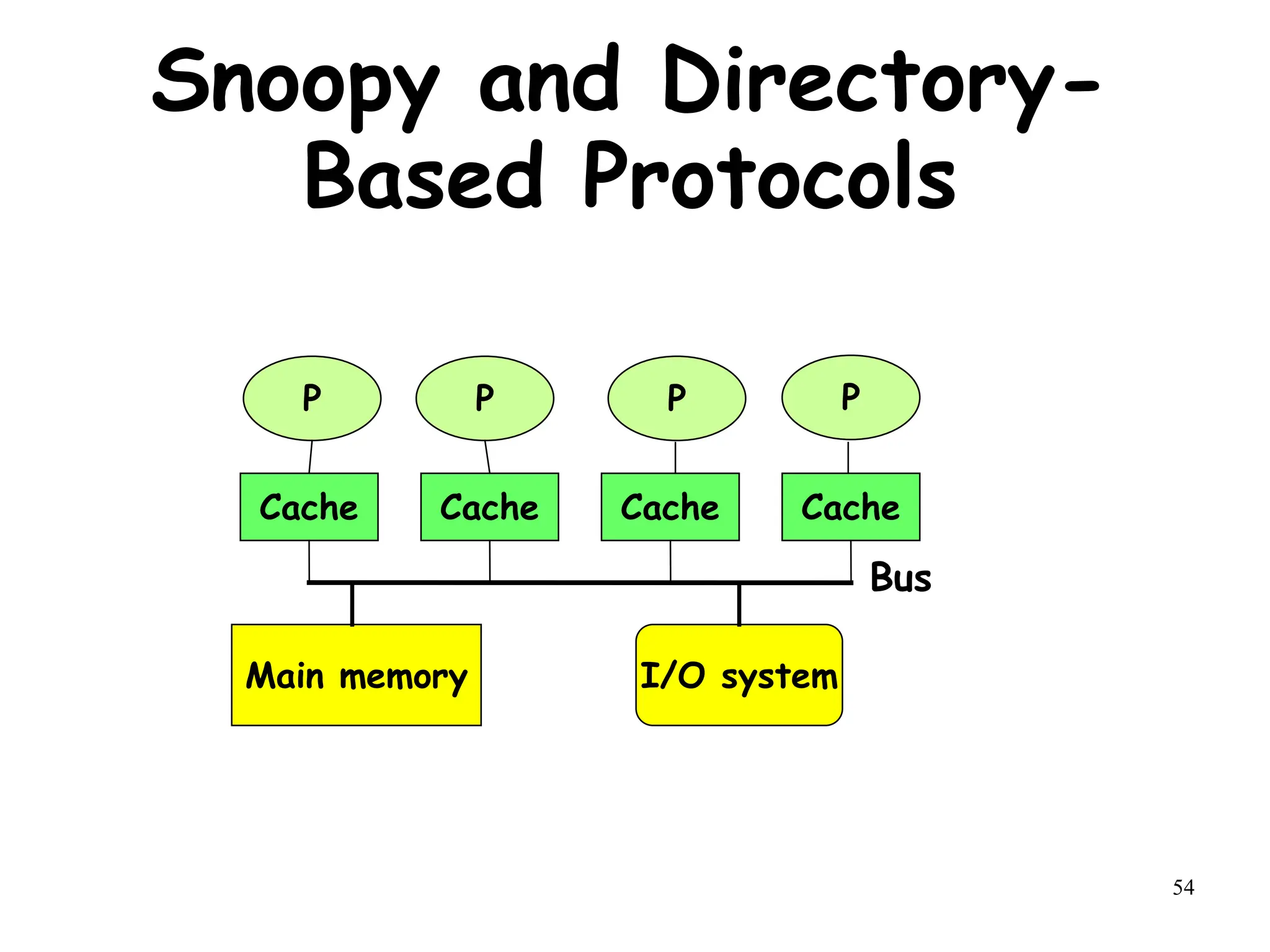 Snoopy and Directory-Based Protocols

P
P
P
P

Cache
Cache
Cache
Cache

Bus

Main memory
I/O system

54